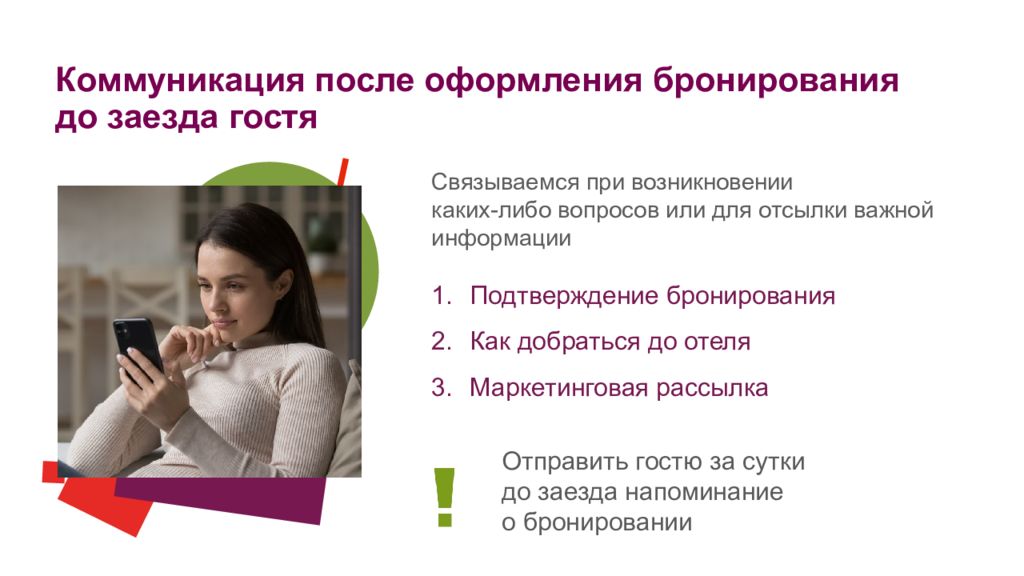 Коммуникация после оформления бронирования до заезда гостя

Связываемся при возникновении каких-либо вопросов или для отсылки важной информации

1. Подтверждение бронирования
2. Как добраться до отеля
3. Маркетинговая рассылка

!

Отправить гостю за сутки до заезда напоминание о бронировании